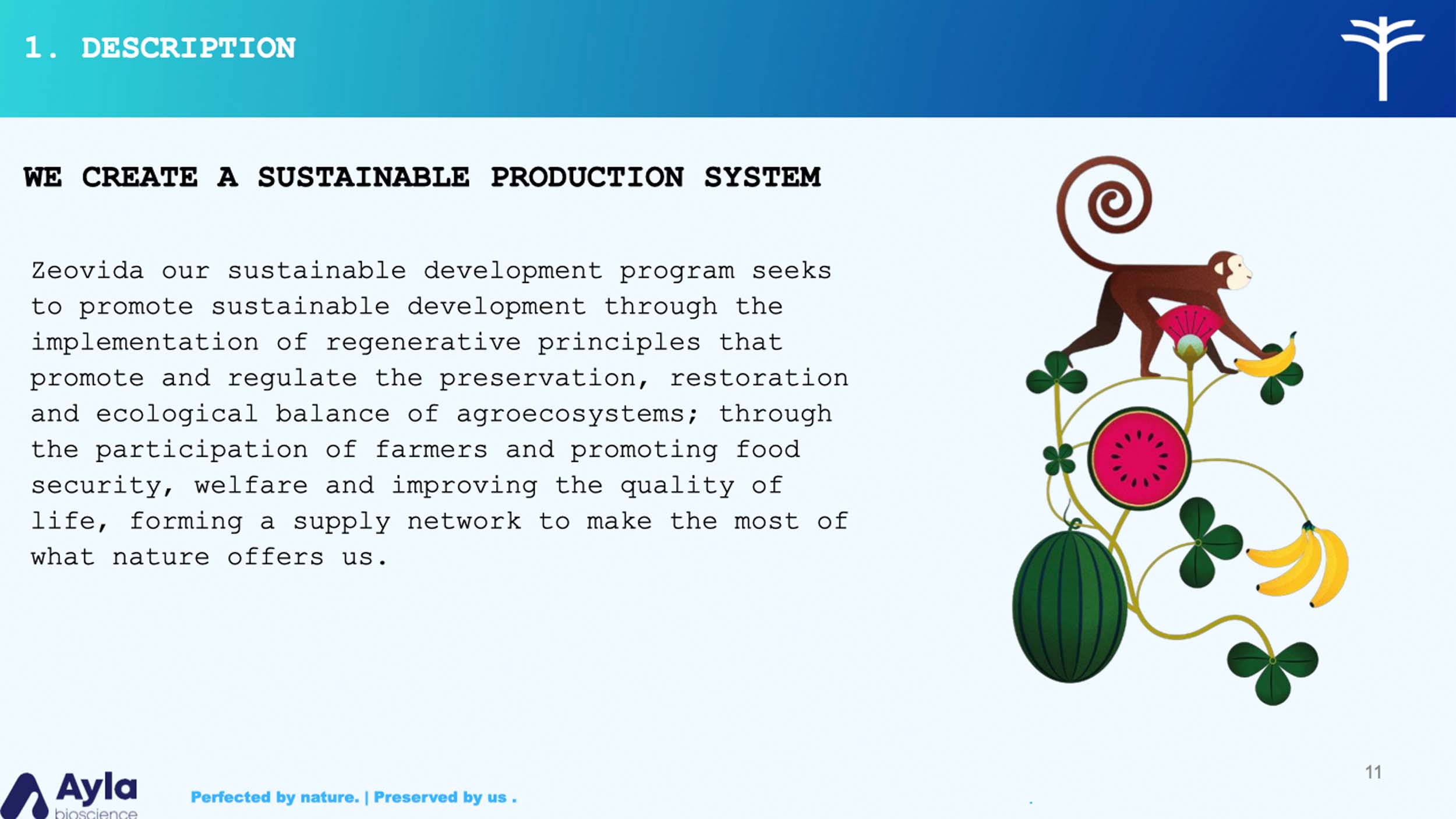 1. DESCRIPTION

WE CREATE A SUSTAINABLE PRODUCTION SYSTEM

Zeovida our sustainable development program seeks to promote sustainable development through the implementation of regenerative principles that promote and regulate the preservation, restoration and ecological balance of agroecosystems; through the participation of farmers and promoting food security, welfare and improving the quality of life, forming a supply network to make the most of what nature offers us.

11

Ayla bioscience

Perfected by nature. | Preserved by us .